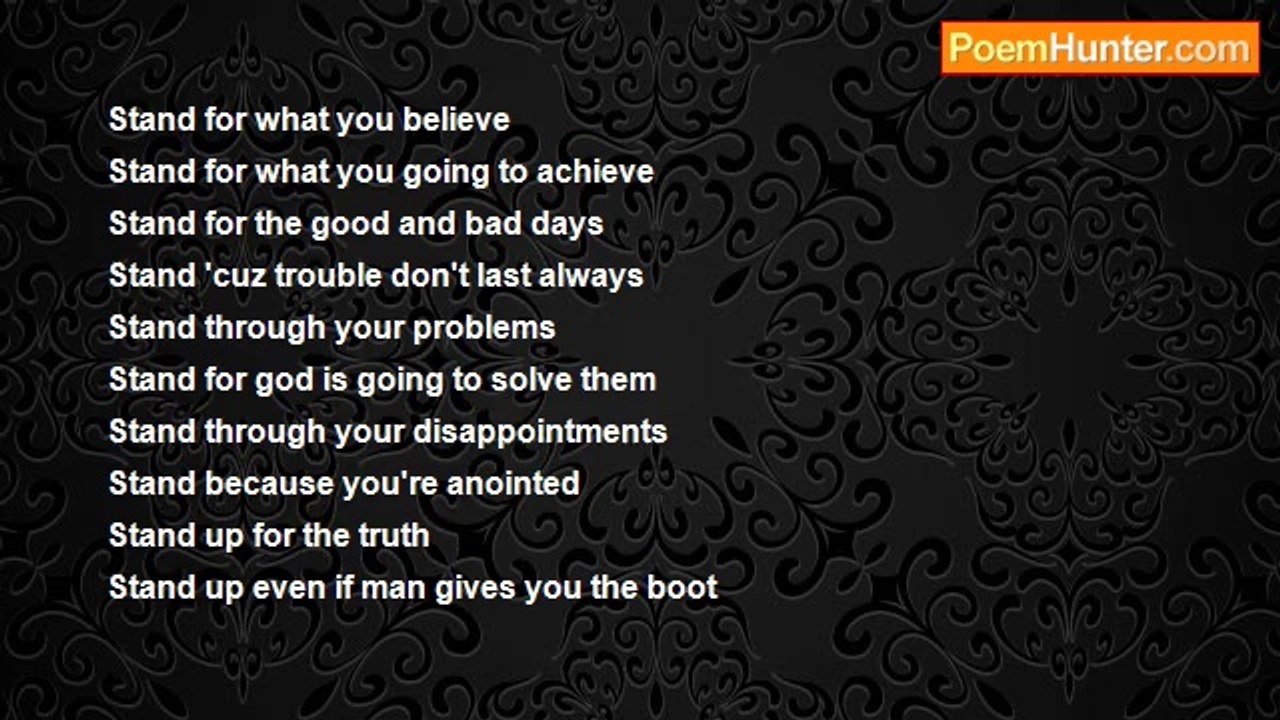 PoemHunter.com

Stand for what you believe
Stand for what you going to achieve
Stand for the good and bad days
Stand 'cuz trouble don't last always
Stand through your problems
Stand for god is going to solve them
Stand through your disappointments
Stand because you're anointed
Stand up for the truth
Stand up even if man gives you the boot